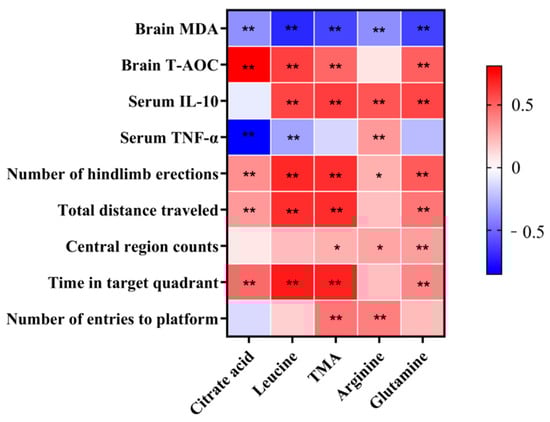 | | Citrate acid | Leucine | TMA | Arginine | Glutamine |
|---|---|---|---|---|---|
| Brain MDA | ** | ** | ** | ** | ** |
| Brain T-AOC | ** | ** | ** | | ** |
| Serum IL-10 | | ** | ** | ** | ** |
| Serum TNF-α | ** | ** | | ** | |
| Number of hindlimb erections | ** | ** | ** | * | ** |
| Total distance traveled | ** | ** | ** | | ** |
| Central region counts | | | * | * | ** |
| Time in target quadrant | ** | ** | ** | | ** |
| Number of entries to platform | | | ** | ** | |

0.5
0
- 0.5